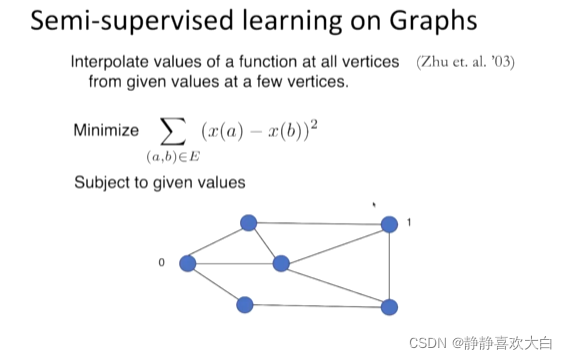 Semi-supervised learning on Graphs

Interpolate values of a function at all vertices from given values at a few vertices. (Zhu et. al. '03)

Minimize $\sum_{(a,b)\in E} (x(a) - x(b))^2$

Subject to given values

0

1

CSDN @静静喜欢大白